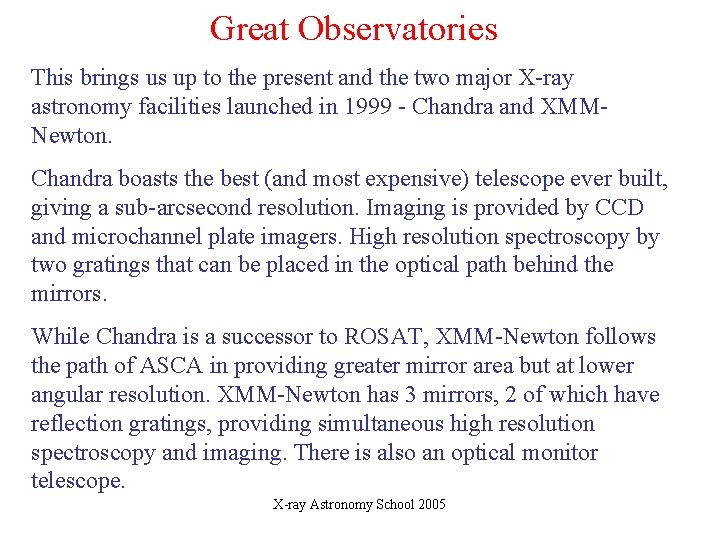 Great Observatories

This brings us up to the present and the two major X-ray astronomy facilities launched in 1999 - Chandra and XMM-Newton.

Chandra boasts the best (and most expensive) telescope ever built, giving a sub-arcsecond resolution. Imaging is provided by CCD and microchannel plate imagers. High resolution spectroscopy by two gratings that can be placed in the optical path behind the mirrors.

While Chandra is a successor to ROSAT, XMM-Newton follows the path of ASCA in providing greater mirror area but at lower angular resolution. XMM-Newton has 3 mirrors, 2 of which have reflection gratings, providing simultaneous high resolution spectroscopy and imaging. There is also an optical monitor telescope.

X-ray Astronomy School 2005